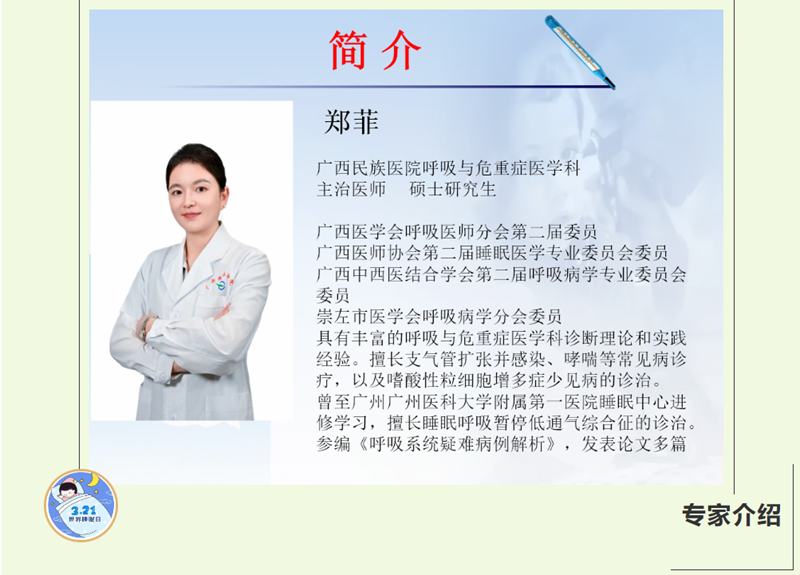 简介

郑菲

广西民族医院呼吸与危重症医学科
主治医师　硕士研究生

广西医学会呼吸医师分会第二届委员
广西医师协会第二届睡眠医学专业委员会委员
广西中西医结合学会第二届呼吸病学专业委员会委员
崇左市医学会呼吸病学分会委员
具有丰富的呼吸与危重症医学科诊断理论和实践经验。擅长支气管扩张并感染、哮喘等常见病诊疗，以及嗜酸性粒细胞增多症少见病的诊治。
曾至广州广州医科大学附属第一医院睡眠中心进修学习，擅长睡眠呼吸暂停低通气综合征的诊治。
参编《呼吸系统疑难病例解析》，发表论文多篇

3.21
世界睡眠日

专家介绍